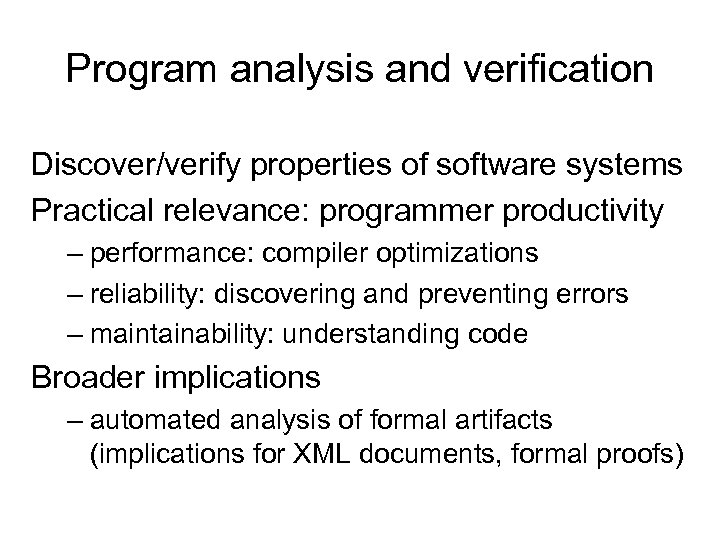 Program analysis and verification

Discover/verify properties of software systems

Practical relevance: programmer productivity

– performance: compiler optimizations

– reliability: discovering and preventing errors

– maintainability: understanding code

Broader implications

– automated analysis of formal artifacts (implications for XML documents, formal proofs)